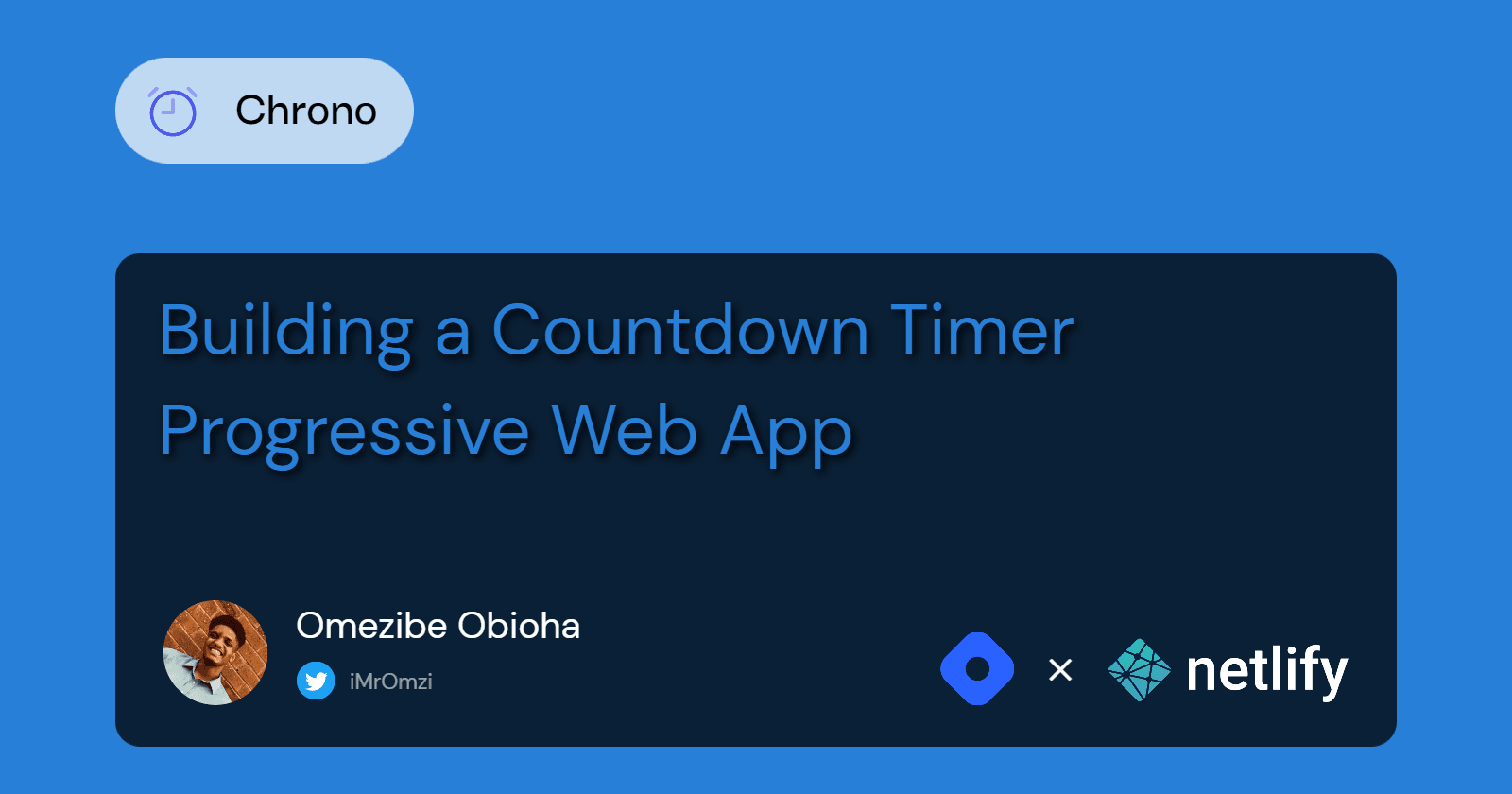 Chrono

Building a Countdown Timer Progressive Web App

Omezibe Obioha

iMrOmzi

×

netlify